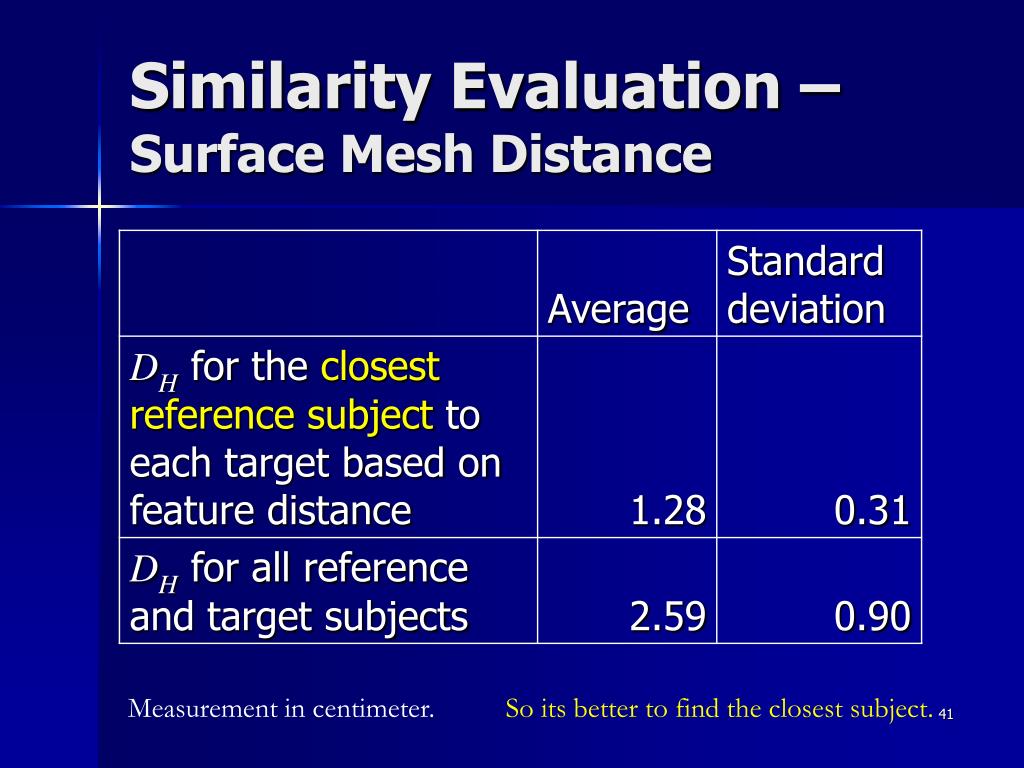 Similarity Evaluation –
Surface Mesh Distance

| | Average | Standard deviation |
|---|---|---|
| $D_H$ for the closest reference subject to each target based on feature distance | 1.28 | 0.31 |
| $D_H$ for all reference and target subjects | 2.59 | 0.90 |

Measurement in centimeter.

So its better to find the closest subject.

41